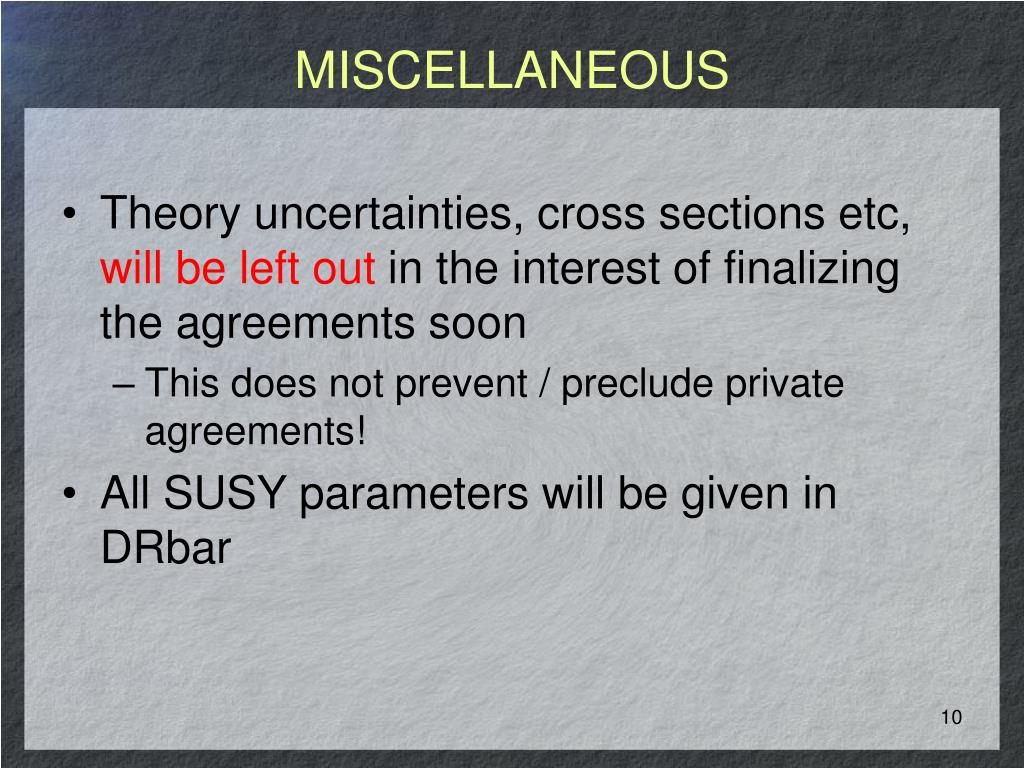 MISCELLANEOUS

• Theory uncertainties, cross sections etc, will be left out in the interest of finalizing the agreements soon

– This does not prevent / preclude private agreements!

• All SUSY parameters will be given in DRbar

10